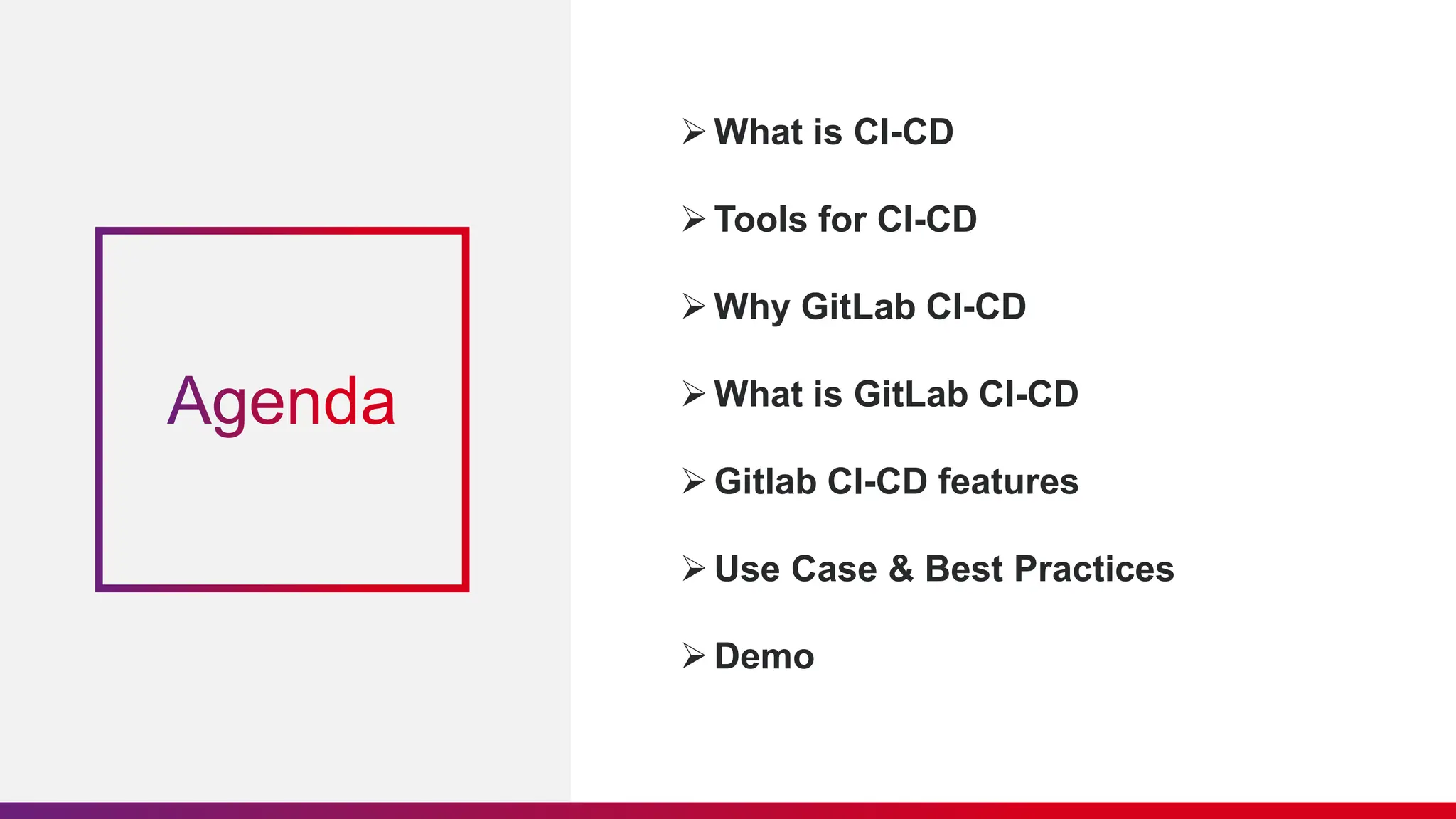 Agenda

➢ What is CI-CD

➢ Tools for CI-CD

➢ Why GitLab CI-CD

➢ What is GitLab CI-CD

➢ Gitlab CI-CD features

➢ Use Case & Best Practices

➢ Demo